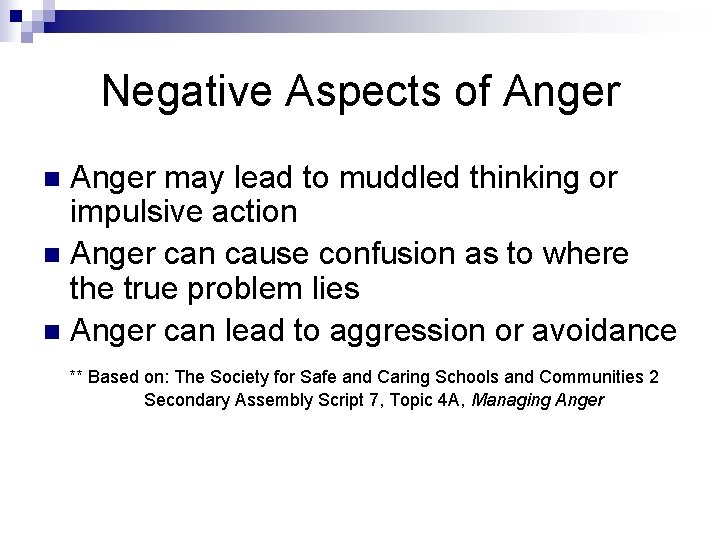 Negative Aspects of Anger

- Anger may lead to muddled thinking or impulsive action
- Anger can cause confusion as to where the true problem lies
- Anger can lead to aggression or avoidance

** Based on: The Society for Safe and Caring Schools and Communities 2 Secondary Assembly Script 7, Topic 4A, Managing Anger